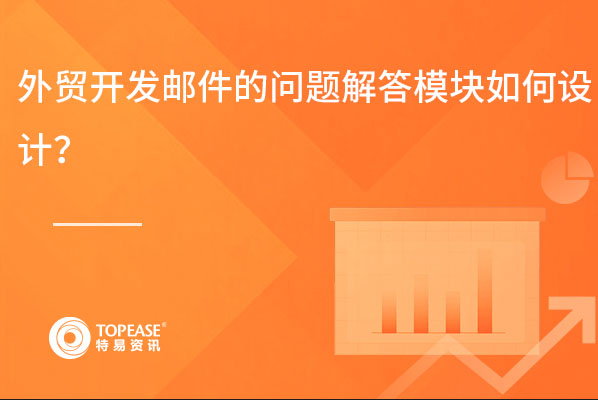 外贸开发邮件的问题解答模块如何设计?

TOPEASE®
特易资讯